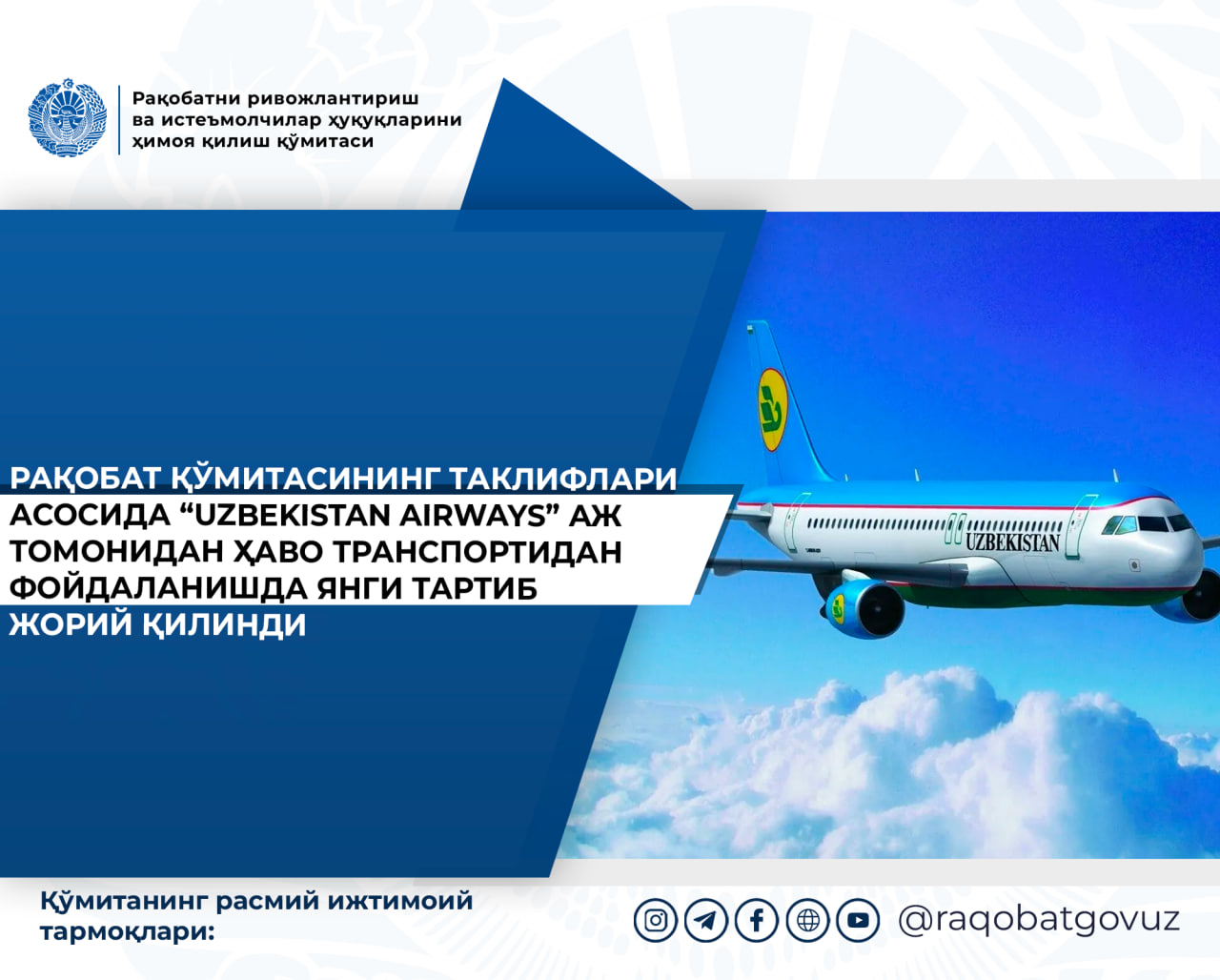 Рақобатни ривожлантириш ва истеъмолчилар ҳуқуқларини ҳимоя қилиш қўмитаси

РАҚОБАТ ҚЎМИТАСИНИНГ ТАКЛИФЛАРИ АСОСИДА “UZBEKISTAN AIRWAYS” АЖ ТОМОНИДАН ҲАВО ТРАНСПОРТИДАН ФОЙДАЛАНИШДА ЯНГИ ТАРТИБ ЖОРИЙ ҚИЛИНДИ

UZBEKISTAN

Қўмитанинг расмий ижтимоий тармоқлари:

@raqobatgovuz